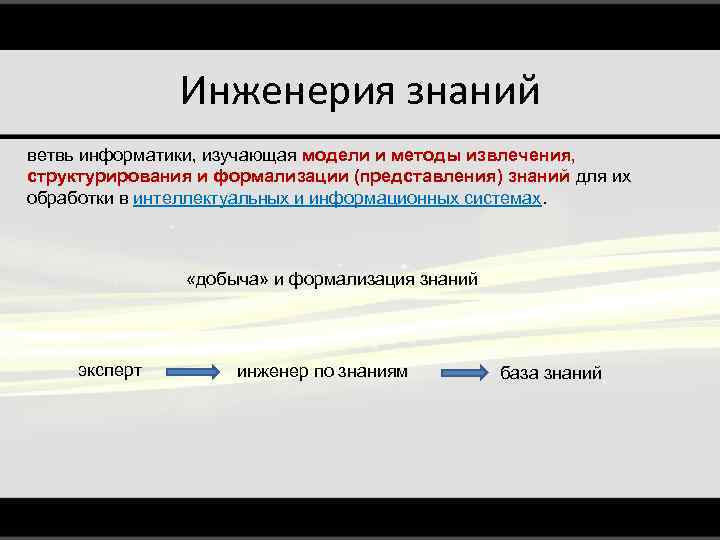 Инженерия знаний

ветвь информатики, изучающая модели и методы извлечения, структурирования и формализации (представления) знаний для их обработки в интеллектуальных и информационных системах.

«добыча» и формализация знаний

эксперт

инженер по знаниям

база знаний